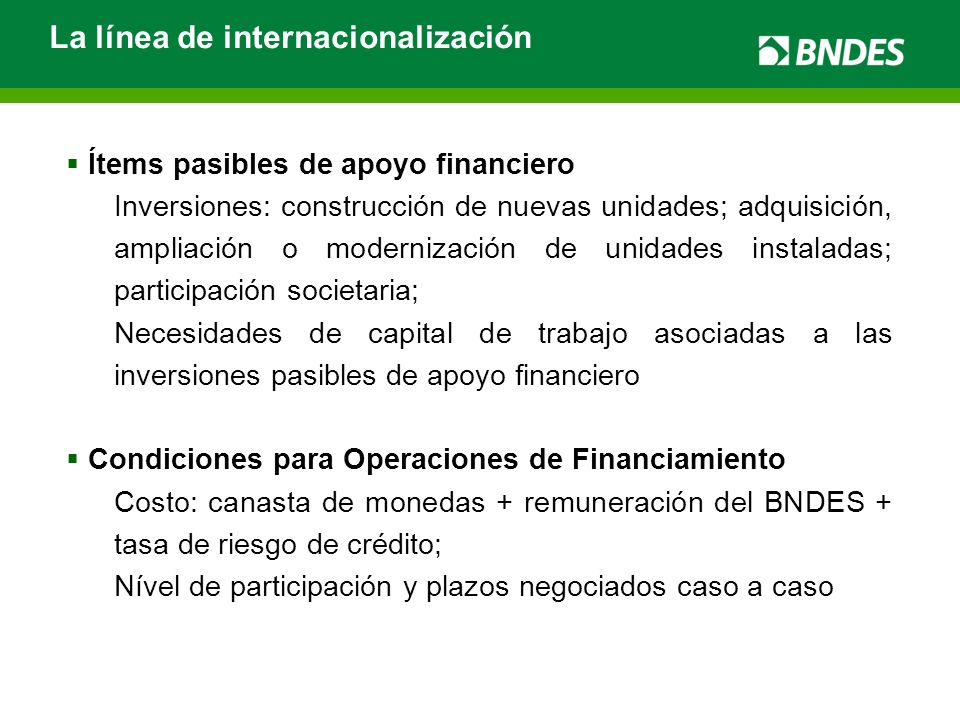 La línea de internacionalización

BNDES

▪ Ítems pasibles de apoyo financiero

Inversiones: construcción de nuevas unidades; adquisición, ampliación o modernización de unidades instaladas; participación societaria;

Necesidades de capital de trabajo asociadas a las inversiones pasibles de apoyo financiero

▪ Condiciones para Operaciones de Financiamiento

Costo: canasta de monedas + remuneración del BNDES + tasa de riesgo de crédito;

Nível de participación y plazos negociados caso a caso